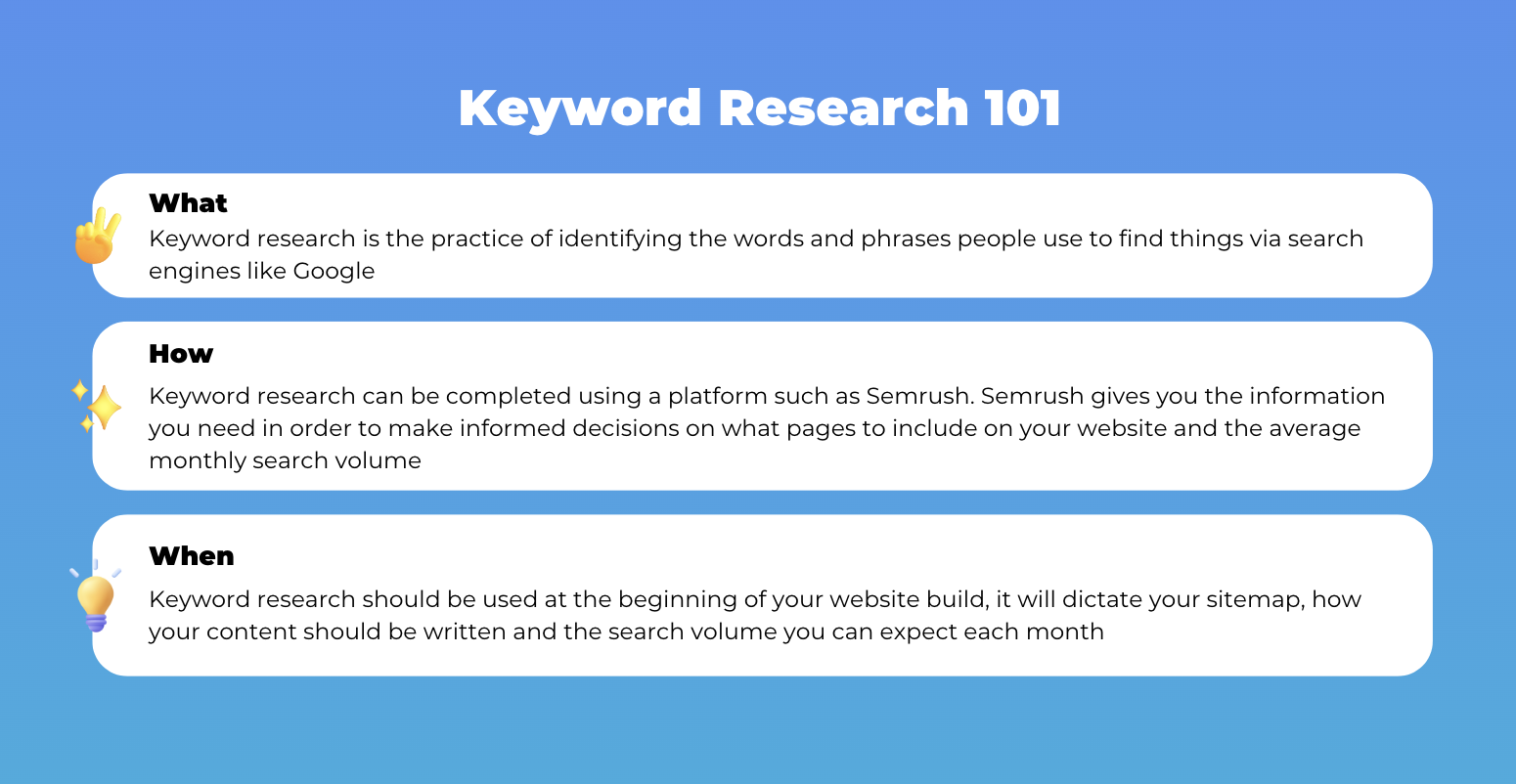 Keyword Research 101

What
Keyword research is the practice of identifying the words and phrases people use to find things via search engines like Google

How
Keyword research can be completed using a platform such as Semrush. Semrush gives you the information you need in order to make informed decisions on what pages to include on your website and the average monthly search volume

When
Keyword research should be used at the beginning of your website build, it will dictate your sitemap, how your content should be written and the search volume you can expect each month